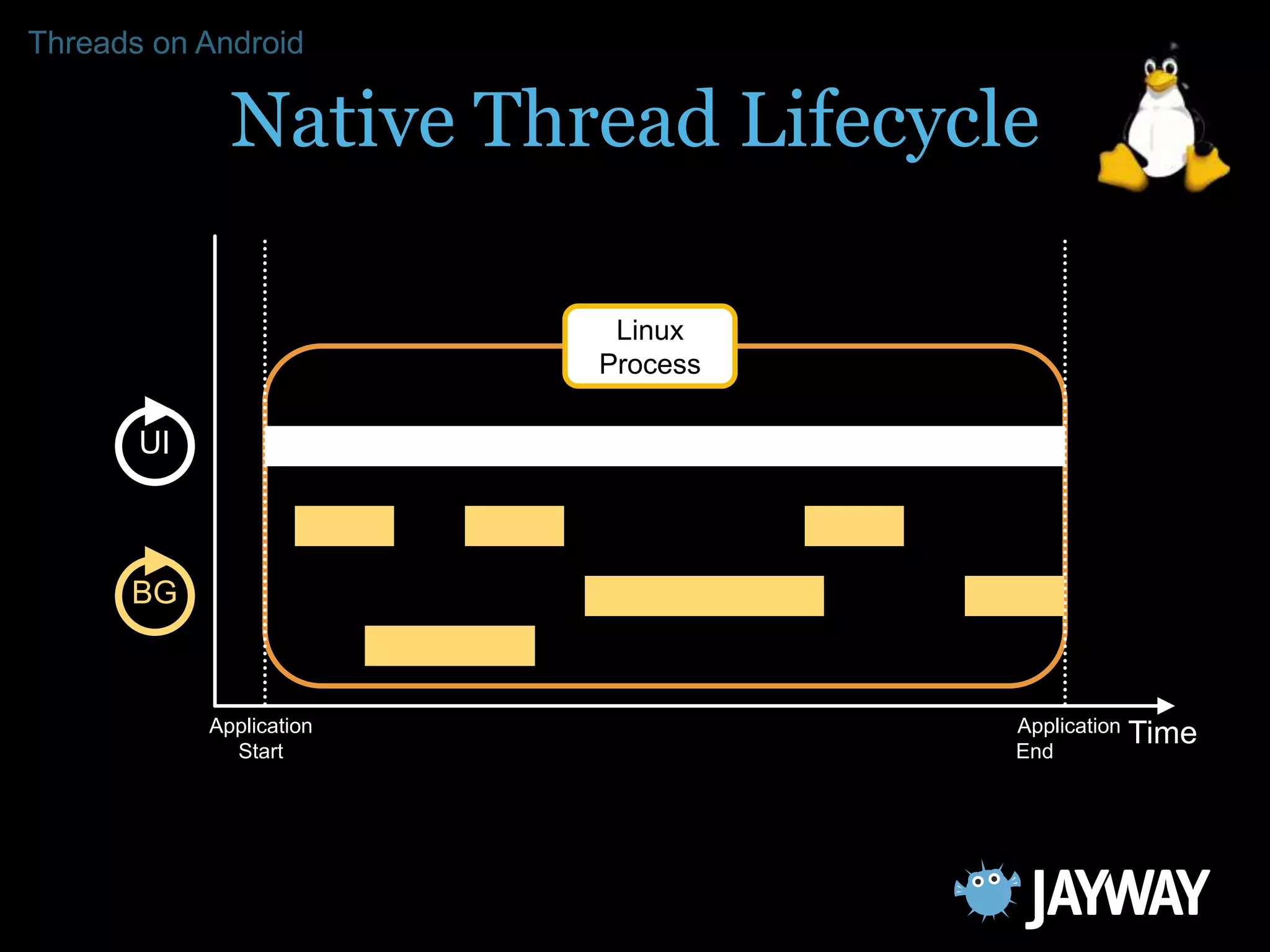 Threads on Android

Native Thread Lifecycle

Linux Process

UI

BG

Application Start

Application End

Time

JAYWAY